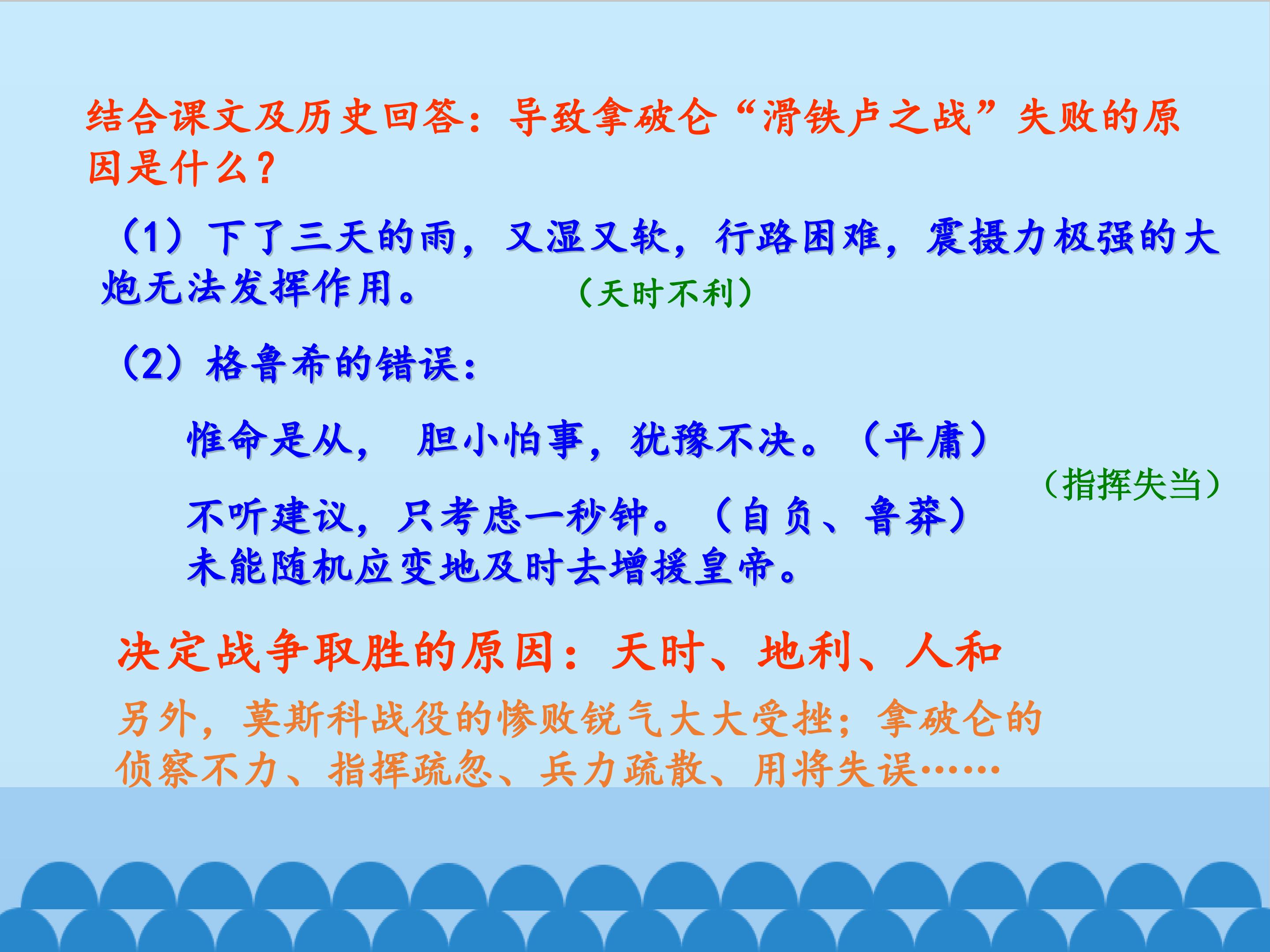 结合课文及历史回答：导致拿破仑“滑铁卢之战”失败的原因是什么？

（1）下了三天的雨，又湿又软，行路困难，震摄力极强的大炮无法发挥作用。　（天时不利）

（2）格鲁希的错误：

惟命是从， 胆小怕事，犹豫不决。（平庸）

（指挥失当）

不听建议，只考虑一秒钟。（自负、鲁莽）
未能随机应变地及时去增援皇帝。

决定战争取胜的原因：天时、地利、人和

另外，莫斯科战役的惨败锐气大大受挫；拿破仑的侦察不力、指挥疏忽、兵力疏散、用将失误……